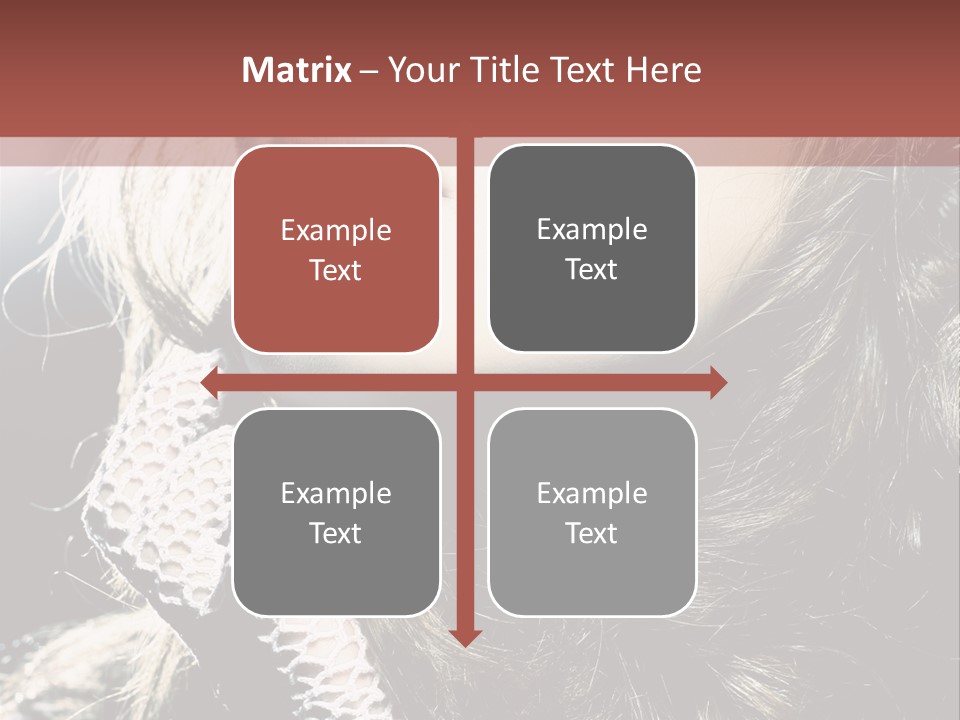 Matrix – Your Title Text Here

Example Text

Example Text

Example Text

Example Text